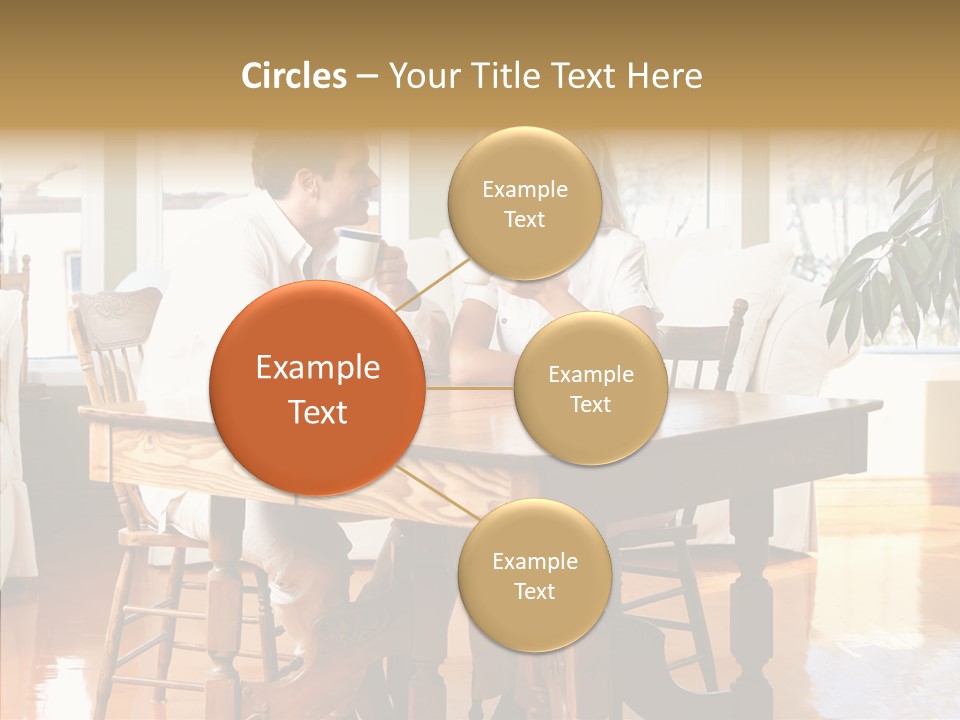 Circles – Your Title Text Here

Example Text

Example Text

Example Text

Example Text